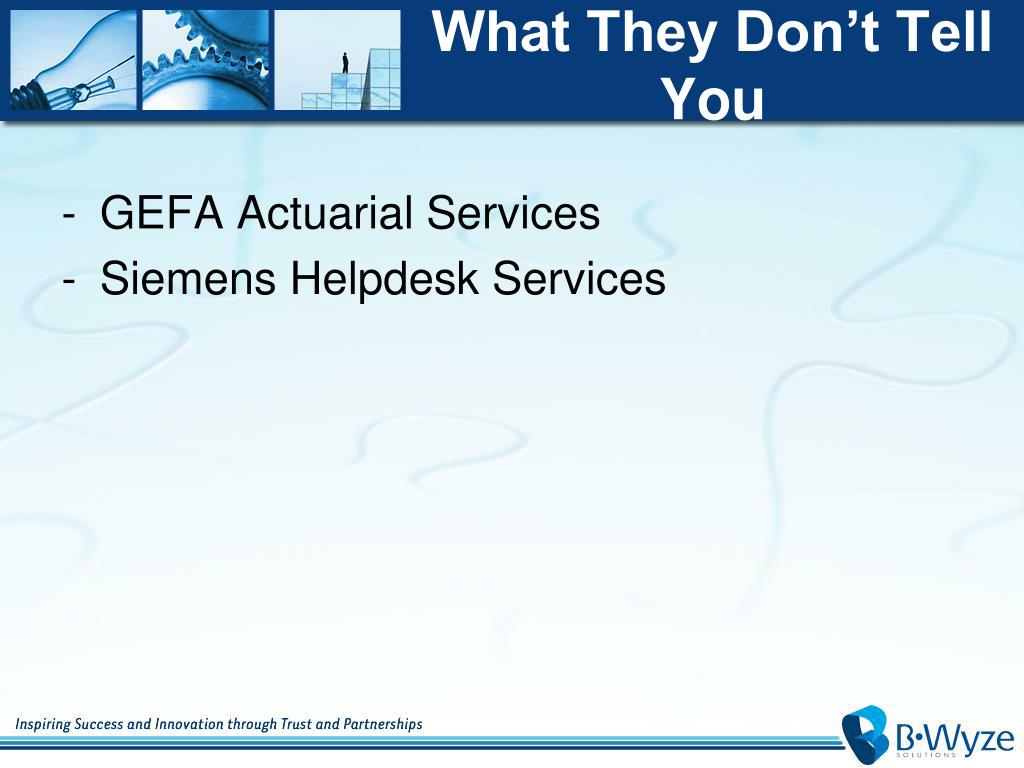 What They Don't Tell You

- GEFA Actuarial Services
- Siemens Helpdesk Services

Inspiring Success and Innovation through Trust and Partnerships

B·Wyze SOLUTIONS